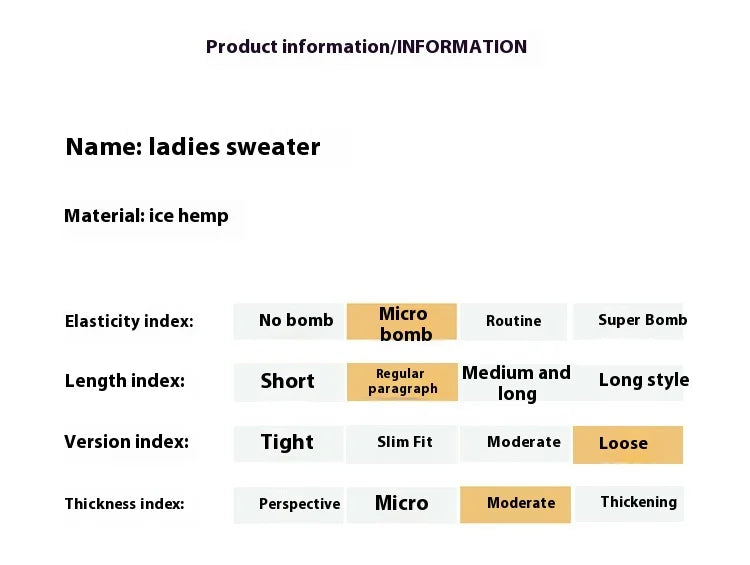 Product information/INFORMATION

Name: ladies sweater

Material: ice hemp

| Elasticity index: | No bomb | Micro bomb | Routine | Super Bomb |
|---|---|---|---|---|
| Length index: | Short | Regular paragraph | Medium and long | Long style |
| Version index: | Tight | Slim Fit | Moderate | Loose |
| Thickness index: | Perspective | Micro | Moderate | Thickening |